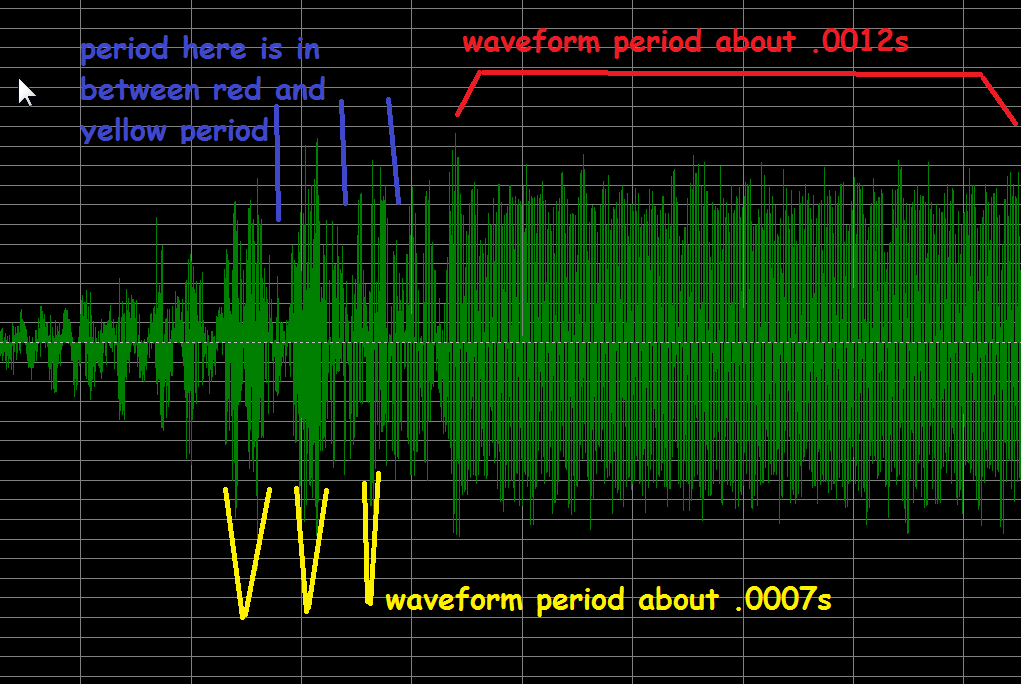 period here is in between red and yellow period

waveform period about .0012s

waveform period about .0007s